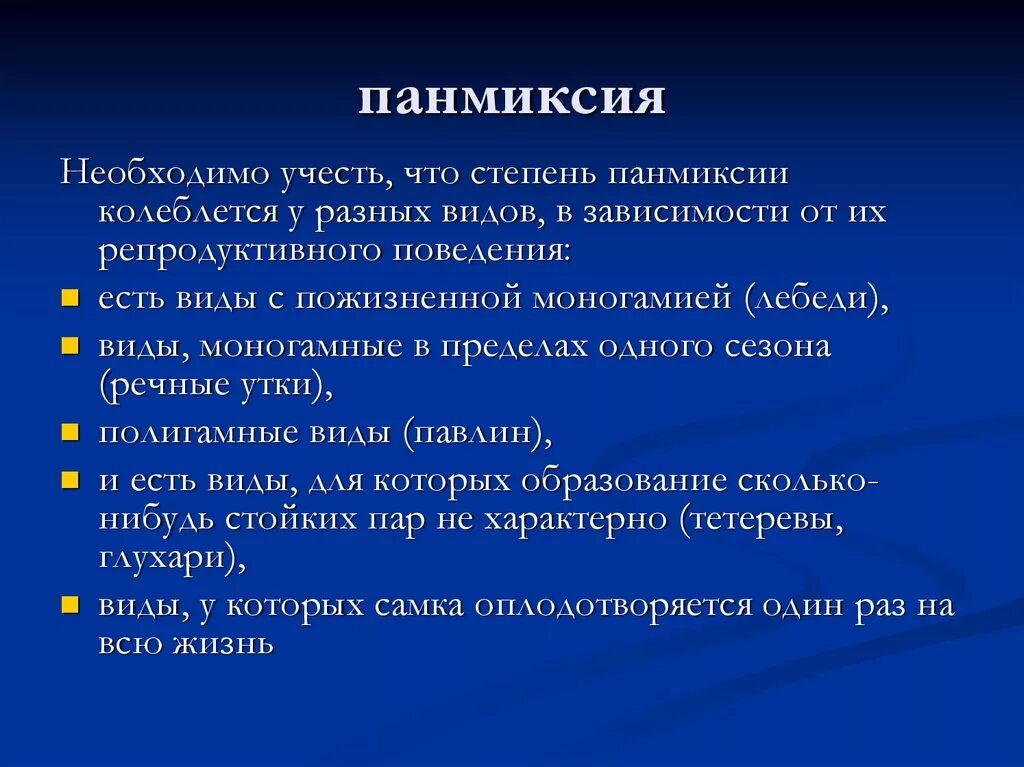 панмиксия

Необходимо учесть, что степень панмиксии колеблется у разных видов, в зависимости от их репродуктивного поведения:

- есть виды с пожизненной моногамией (лебеди),
- виды, моногамные в пределах одного сезона (речные утки),
- полигамные виды (павлин),
- и есть виды, для которых образование сколько-нибудь стойких пар не характерно (тетеревы, глухари),
- виды, у которых самка оплодотворяется один раз на всю жизнь